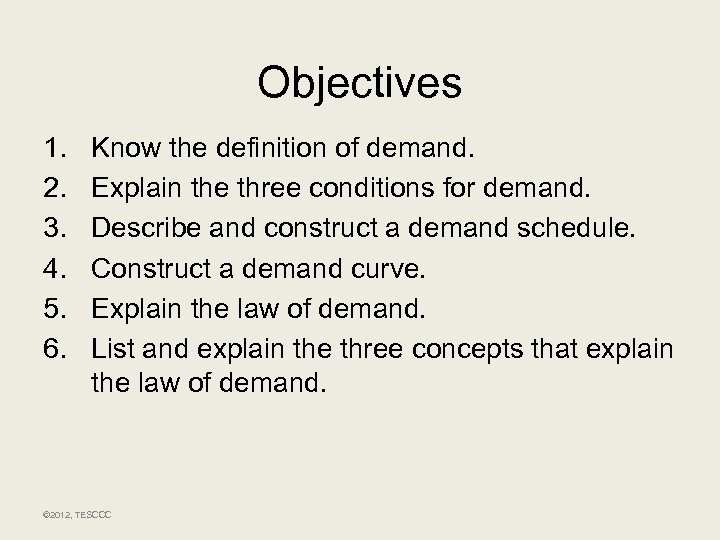 Objectives

1. Know the definition of demand.
2. Explain the three conditions for demand.
3. Describe and construct a demand schedule.
4. Construct a demand curve.
5. Explain the law of demand.
6. List and explain the three concepts that explain the law of demand.

©2012, TESCCC